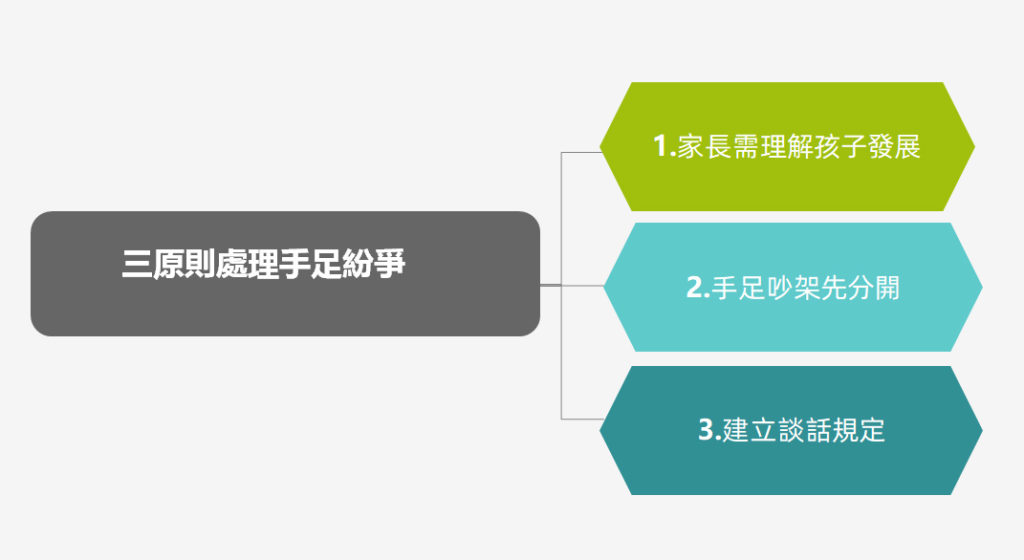 三原則處理手足紛爭

1.家長需理解孩子發展

2.手足吵架先分開

3.建立談話規定